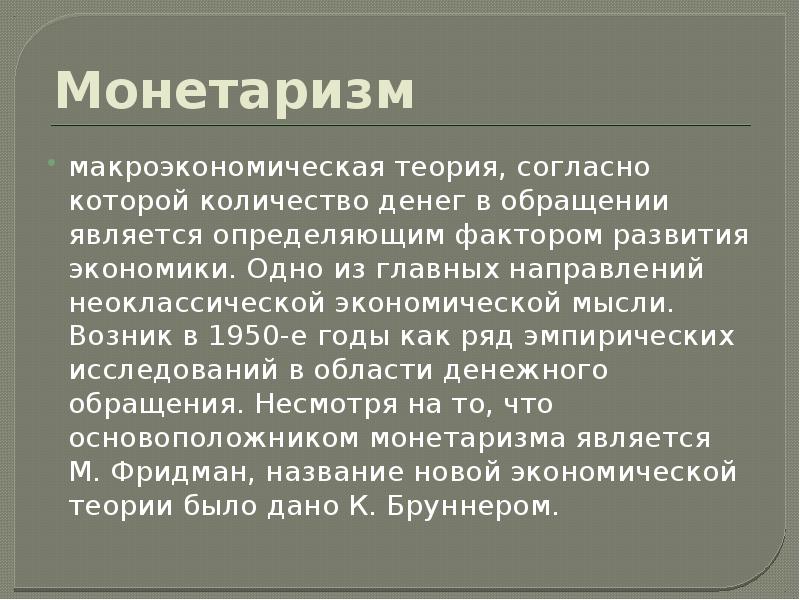 Монетаризм

макроэкономическая теория, согласно которой количество денег в обращении является определяющим фактором развития экономики. Одно из главных направлений неоклассической экономической мысли. Возник в 1950-е годы как ряд эмпирических исследований в области денежного обращения. Несмотря на то, что основоположником монетаризма является М. Фридман, название новой экономической теории было дано К. Бруннером.